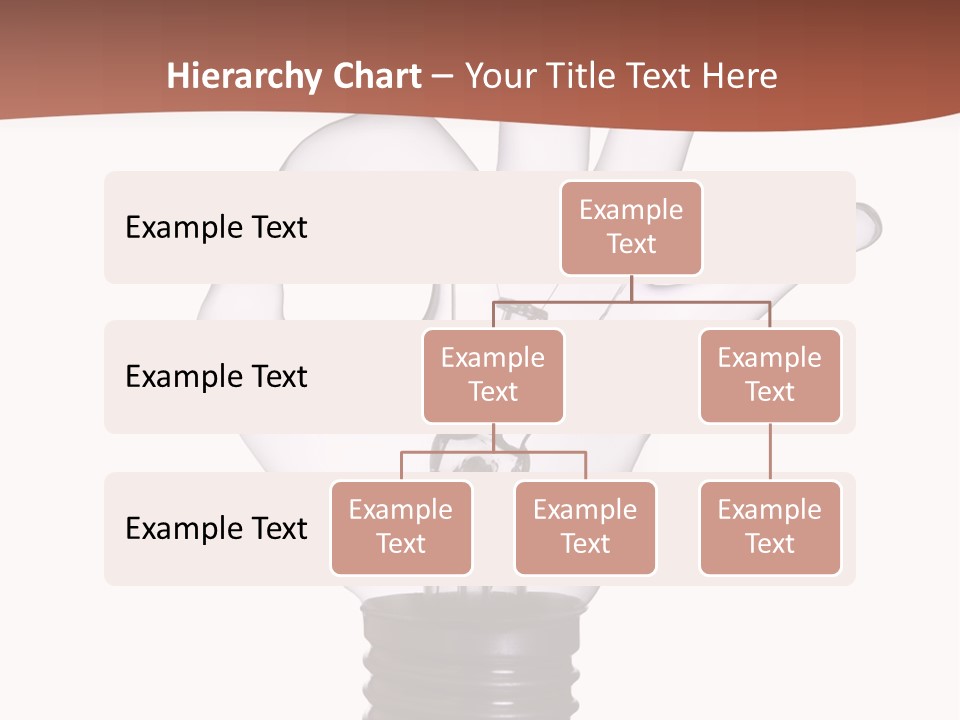 Hierarchy Chart – Your Title Text Here

Example Text

Example Text

Example Text

Example Text

Example Text

Example Text

Example Text

Example Text

Example Text